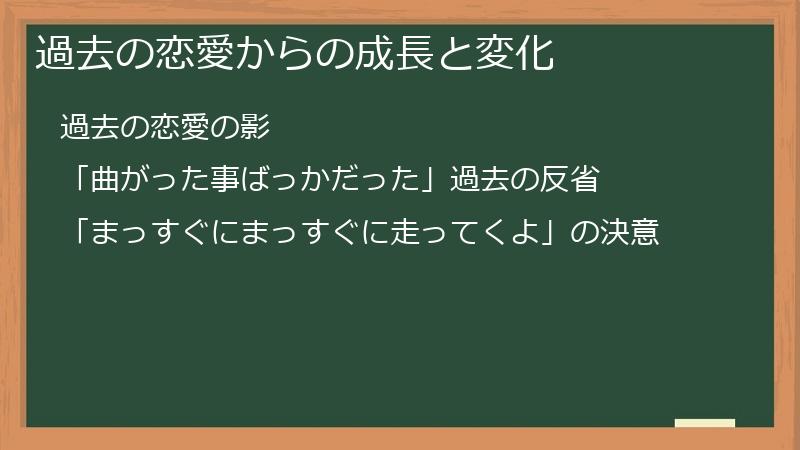 過去の恋愛からの成長と変化

過去の恋愛の影

「曲がった事ばっかだった」過去の反省

「まっすぐにまっすぐに走ってくよ」の決意